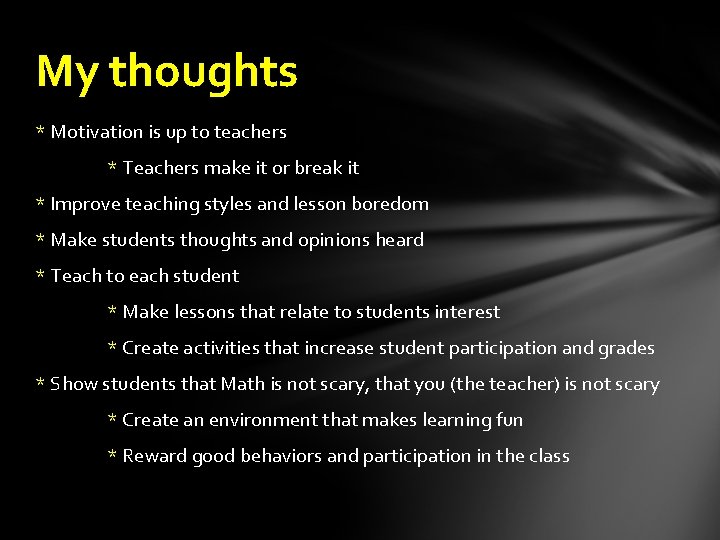 My thoughts

* Motivation is up to teachers

* Teachers make it or break it

* Improve teaching styles and lesson boredom

* Make students thoughts and opinions heard

* Teach to each student

* Make lessons that relate to students interest

* Create activities that increase student participation and grades

* Show students that Math is not scary, that you (the teacher) is not scary

* Create an environment that makes learning fun

* Reward good behaviors and participation in the class